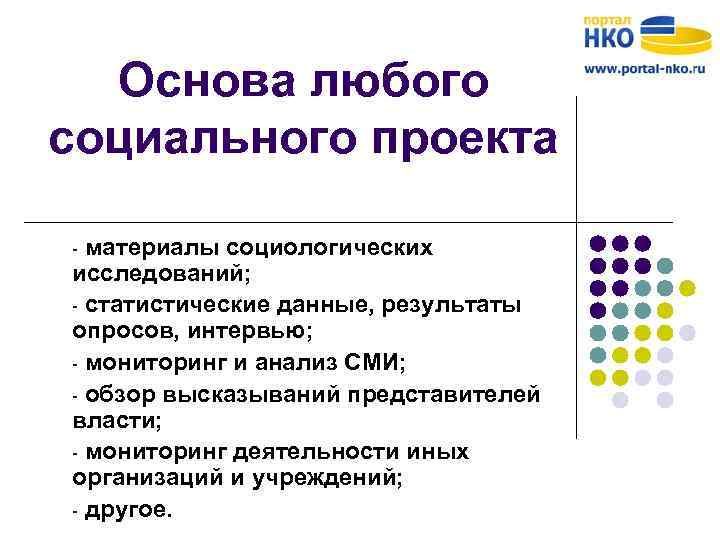 портал
НКО
www.portal-nko.ru

Основа любого социального проекта

- материалы социологических исследований;
- статистические данные, результаты опросов, интервью;
- мониторинг и анализ СМИ;
- обзор высказываний представителей власти;
- мониторинг деятельности иных организаций и учреждений;
- другое.